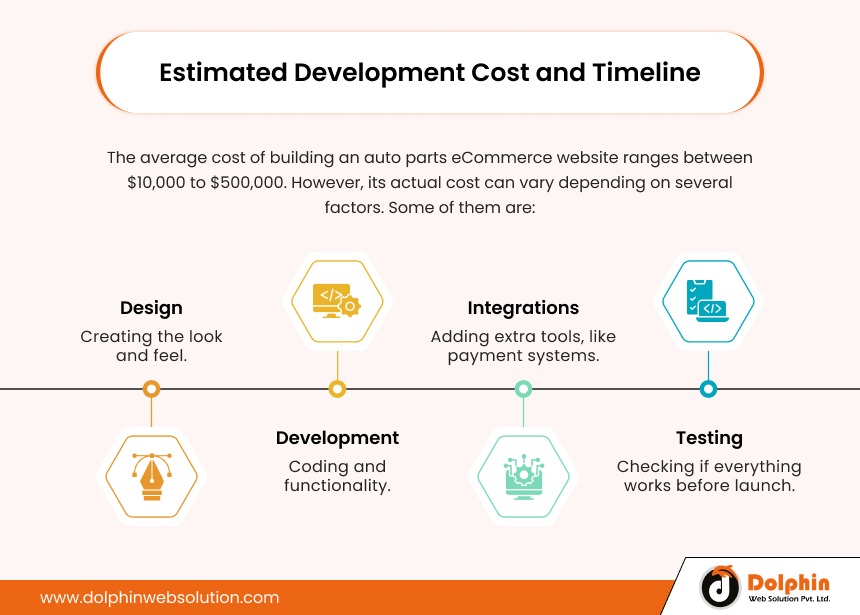 Estimated Development Cost and Timeline

The average cost of building an auto parts eCommerce website ranges between \$10,000 to \$500,000. However, its actual cost can vary depending on several factors. Some of them are:

Design
Creating the look and feel.

Development
Coding and functionality.

Integrations
Adding extra tools, like payment systems.

Testing
Checking if everything works before launch.

www.dolphinwebsolution.com

Dolphin
Web Solution Pvt. Ltd.